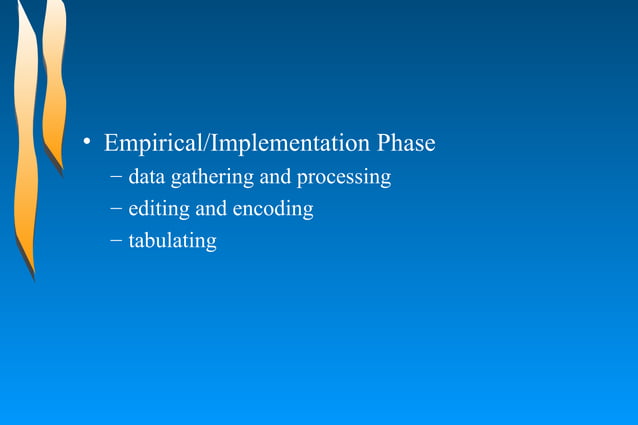 • Empirical/Implementation Phase
– data gathering and processing
– editing and encoding
– tabulating